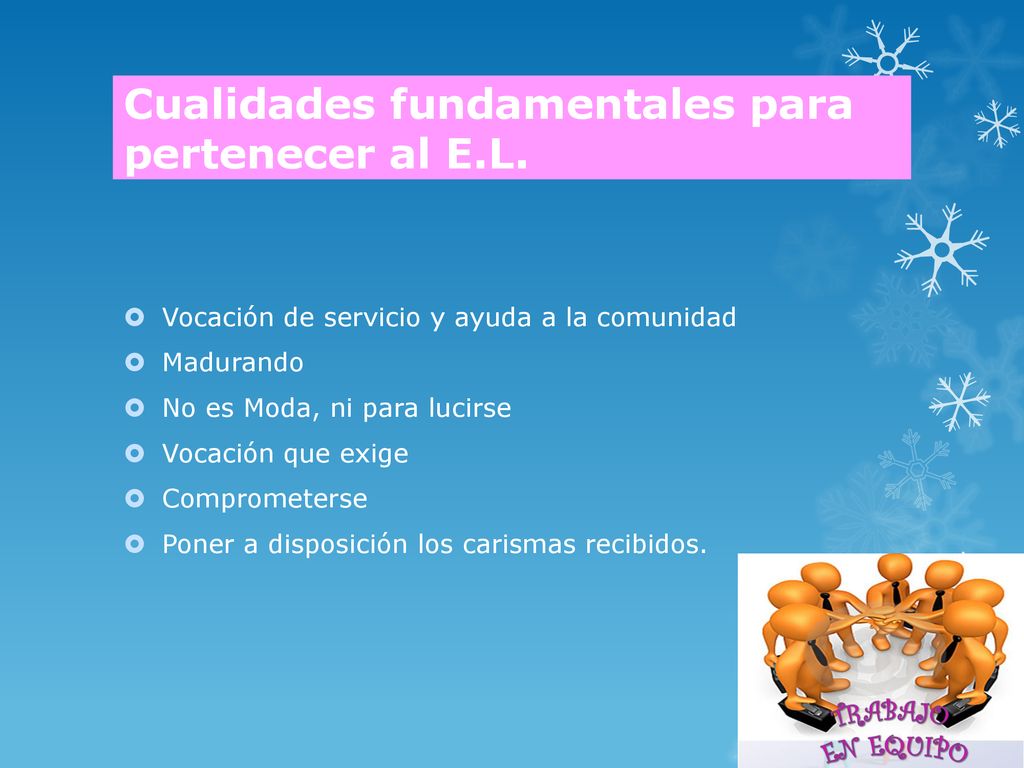 Cualidades fundamentales para pertenecer al E.L.

Vocación de servicio y ayuda a la comunidad
Madurando
No es Moda, ni para lucirse
Vocación que exige
Comprometerse
Poner a disposición los carismas recibidos.

TRABAJO EN EQUIPO